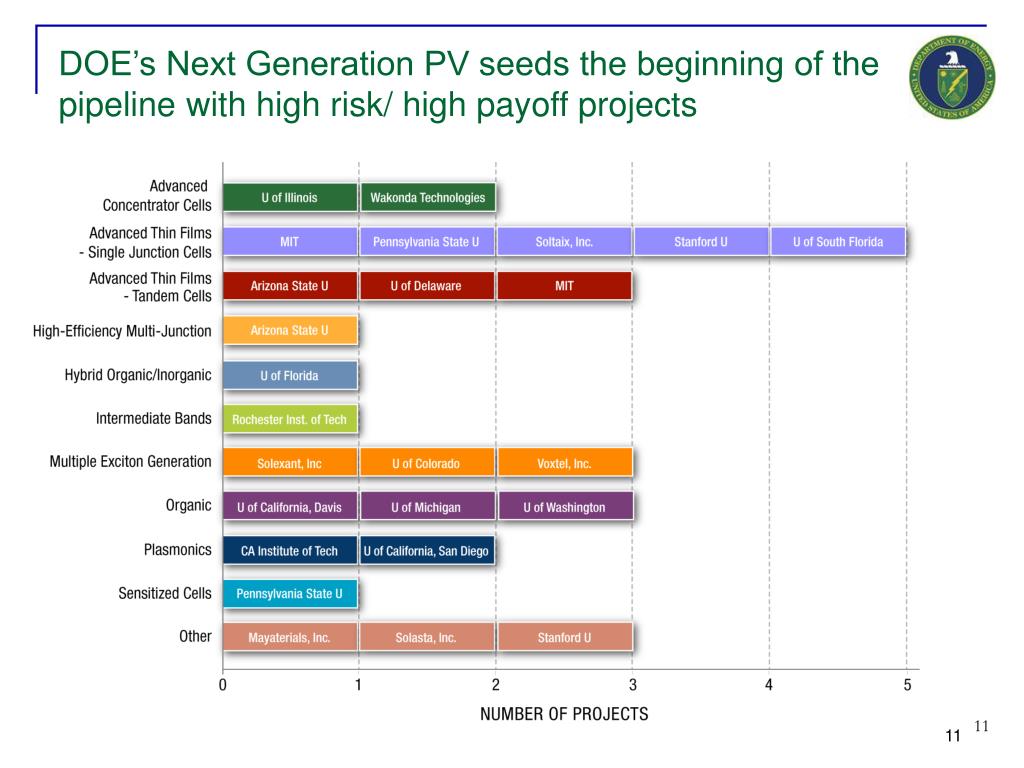 DOE's Next Generation PV seeds the beginning of the pipeline with high risk/ high payoff projects

DEPARTMENT OF ENERGY
UNITED STATES OF AMERICA

Advanced Concentrator Cells
U of Illinois
Wakonda Technologies

Advanced Thin Films - Single Junction Cells
MIT
Pennsylvania State U
Soltaix, Inc.
Stanford U
U of South Florida

Advanced Thin Films - Tandem Cells
Arizona State U
U of Delaware
MIT

High-Efficiency Multi-Junction
Arizona State U

Hybrid Organic/Inorganic
U of Florida

Intermediate Bands
Rochester Inst. of Tech

Multiple Exciton Generation
Solexant, Inc
U of Colorado
Voxtel, Inc.

Organic
U of California, Davis
U of Michigan
U of Washington

Plasmonics
CA Institute of Tech
U of California, San Diego

Sensitized Cells
Pennsylvania State U

Other
Mayaterials, Inc.
Solasta, Inc.
Stanford U

0 1 2 3 4 5
NUMBER OF PROJECTS

11
11